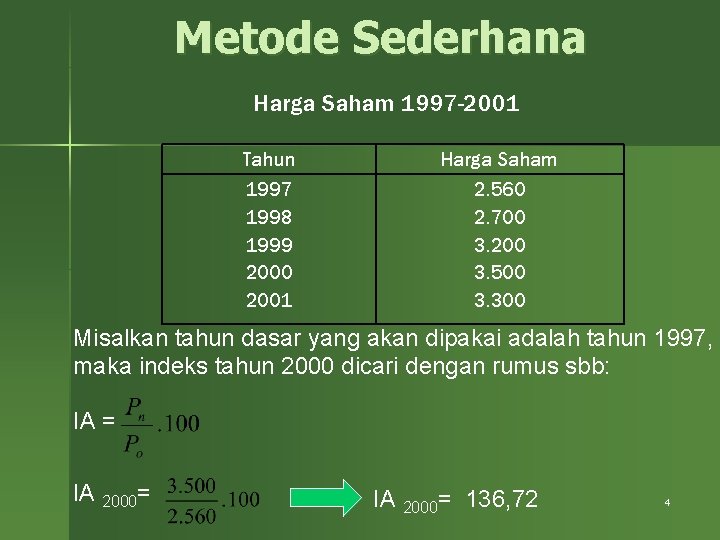 Metode Sederhana

Harga Saham 1997-2001

| Tahun | Harga Saham |
|---|---|
| 1997 | 2.560 |
| 1998 | 2.700 |
| 1999 | 3.200 |
| 2000 | 3.500 |
| 2001 | 3.300 |

Misalkan tahun dasar yang akan dipakai adalah tahun 1997, maka indeks tahun 2000 dicari dengan rumus sbb:

IA = $\frac{P_n}{P_o}.100$

IA $_{2000}$= $\frac{3.500}{2.560}.100$ IA $_{2000}$= 136,72

4